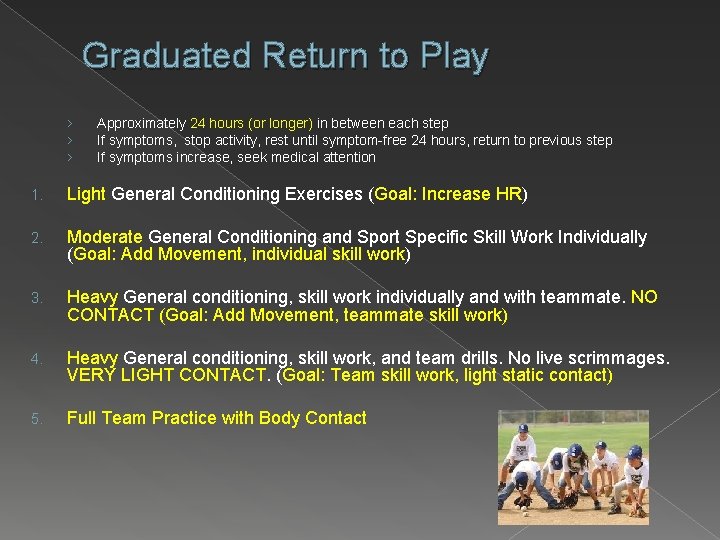 Graduated Return to Play

› Approximately 24 hours (or longer) in between each step
› If symptoms, stop activity, rest until symptom-free 24 hours, return to previous step
› If symptoms increase, seek medical attention

1. Light General Conditioning Exercises (Goal: Increase HR)

2. Moderate General Conditioning and Sport Specific Skill Work Individually (Goal: Add Movement, individual skill work)

3. Heavy General conditioning, skill work individually and with teammate. NO CONTACT (Goal: Add Movement, teammate skill work)

4. Heavy General conditioning, skill work, and team drills. No live scrimmages. VERY LIGHT CONTACT. (Goal: Team skill work, light static contact)

5. Full Team Practice with Body Contact